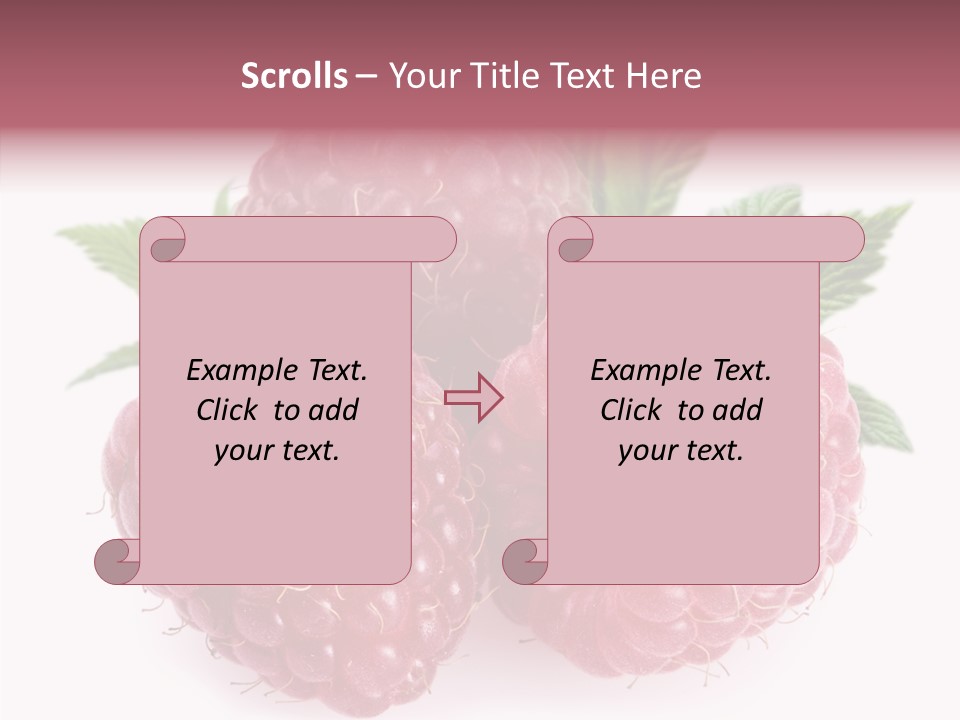 Scrolls – Your Title Text Here

Example Text. Click to add your text.

Example Text. Click to add your text.